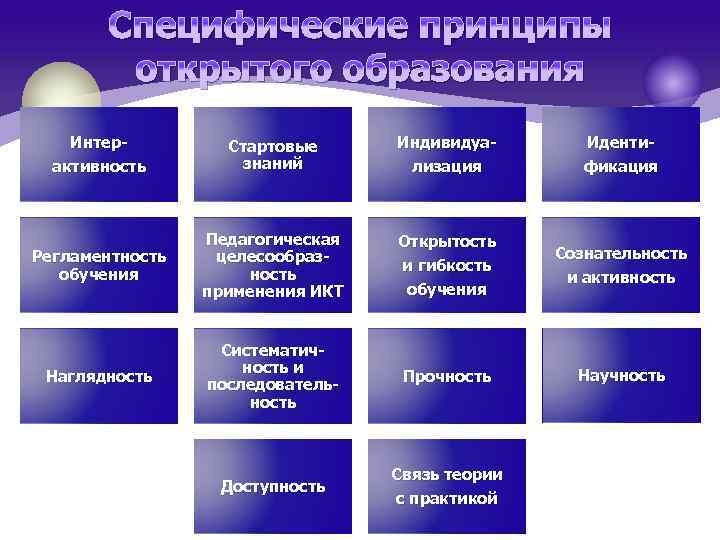 Специфические принципы открытого образования

Интерактивность

Стартовые знаний

Индивидуализация

Идентификация

Регламентность обучения

Педагогическая целесообразность применения ИКТ

Открытость и гибкость обучения

Сознательность и активность

Наглядность

Систематичность и последовательность

Прочность

Научность

Доступность

Связь теории с практикой